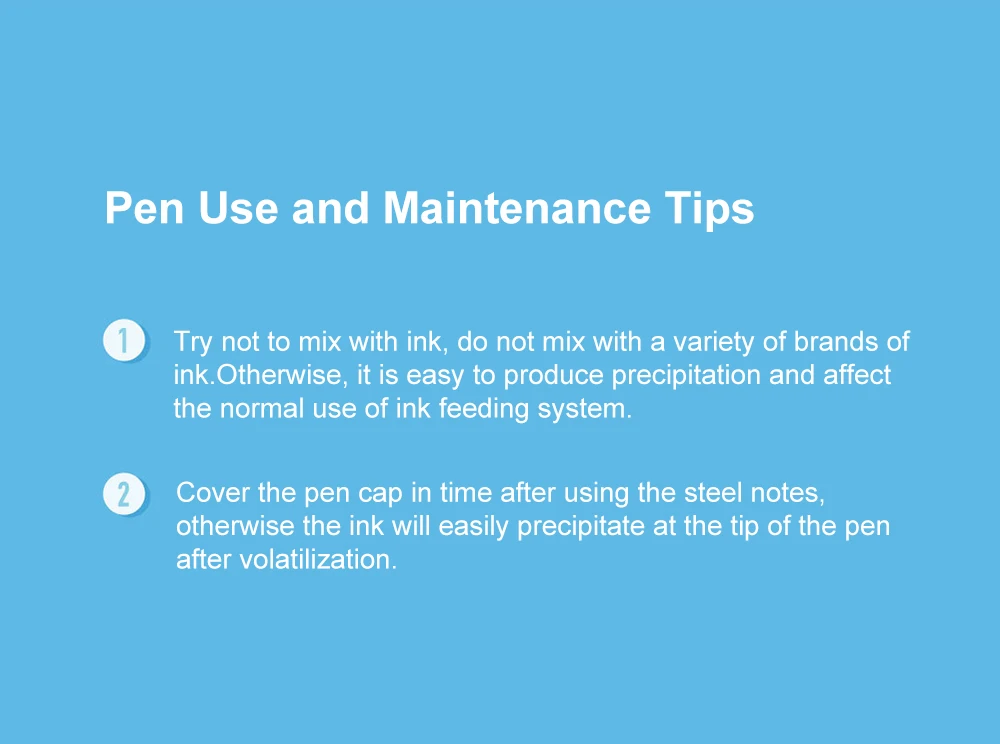 Pen Use and Maintenance Tips

1 Try not to mix with ink, do not mix with a variety of brands of ink.Otherwise, it is easy to produce precipitation and affect the normal use of ink feeding system.

2 Cover the pen cap in time after using the steel notes, otherwise the ink will easily precipitate at the tip of the pen after volatilization.